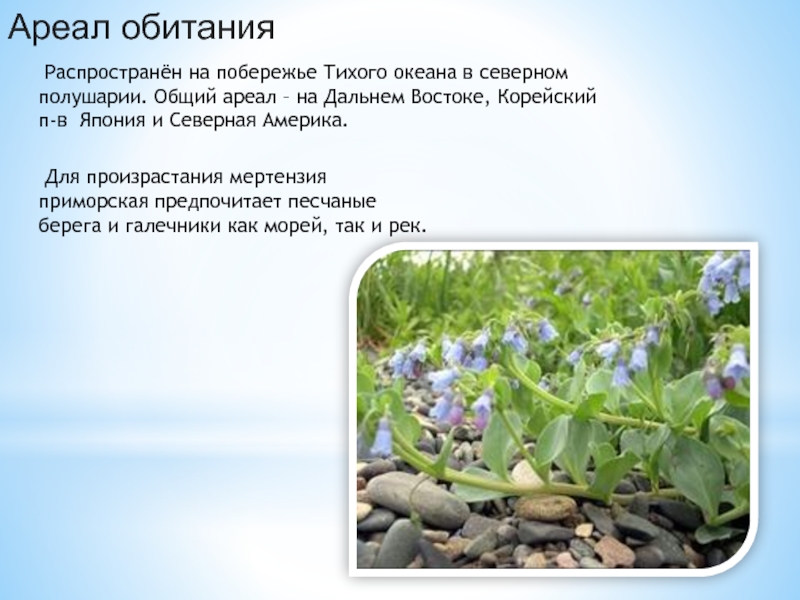 Ареал обитания

Распространён на побережье Тихого океана в северном полушарии. Общий ареал – на Дальнем Востоке, Корейский п-в Япония и Северная Америка.

Для произрастания мертензия приморская предпочитает песчаные берега и галечники как морей, так и рек.